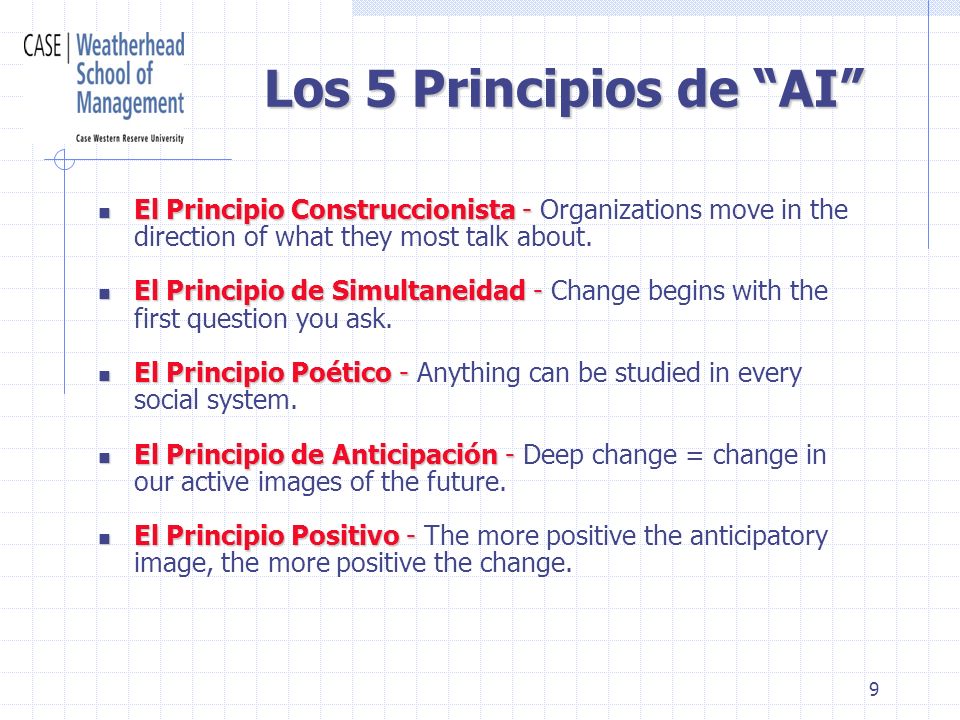 CASE | Weatherhead School of Management
Case Western Reserve University

Los 5 Principios de “AI”

- El Principio Construccionista - Organizations move in the direction of what they most talk about.
- El Principio de Simultaneidad - Change begins with the first question you ask.
- El Principio Poético - Anything can be studied in every social system.
- El Principio de Anticipación - Deep change = change in our active images of the future.
- El Principio Positivo - The more positive the anticipatory image, the more positive the change.

9